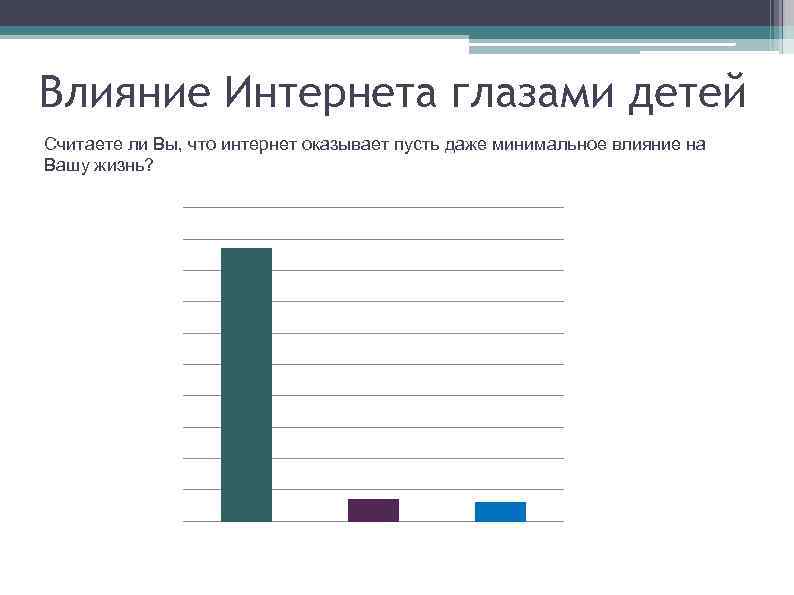 Влияние Интернета глазами детей

Считаете ли Вы, что интернет оказывает пусть даже минимальное влияние на Вашу жизнь?